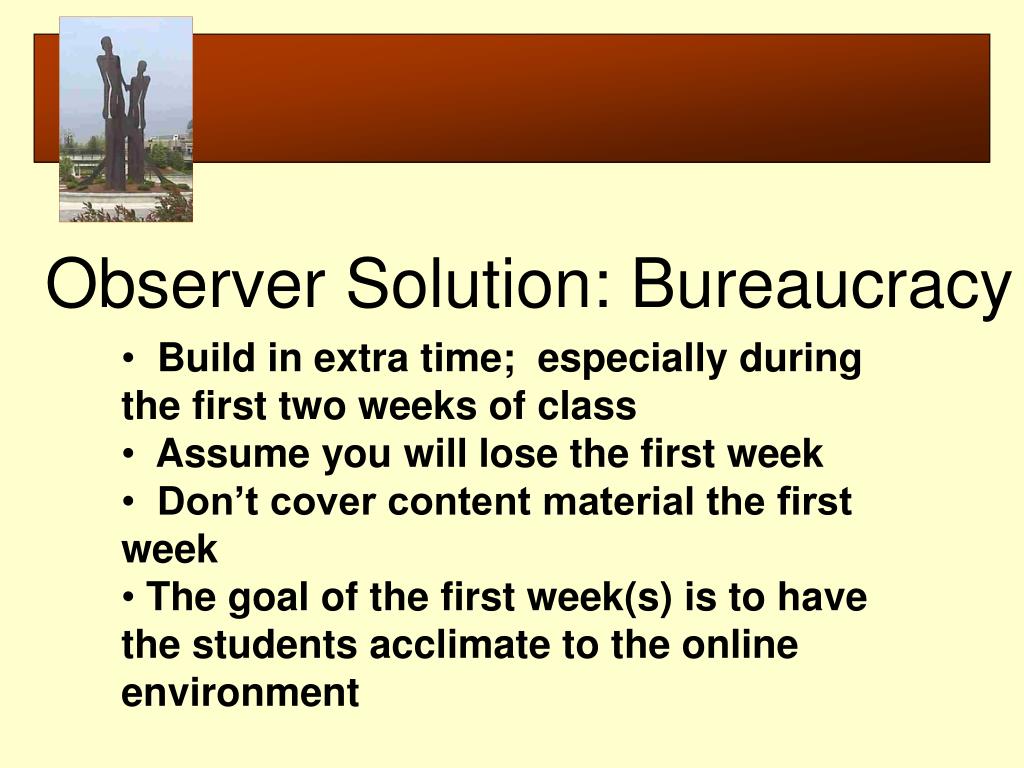 Observer Solution: Bureaucracy

• Build in extra time; especially during the first two weeks of class
• Assume you will lose the first week
• Don’t cover content material the first week
• The goal of the first week(s) is to have the students acclimate to the online environment